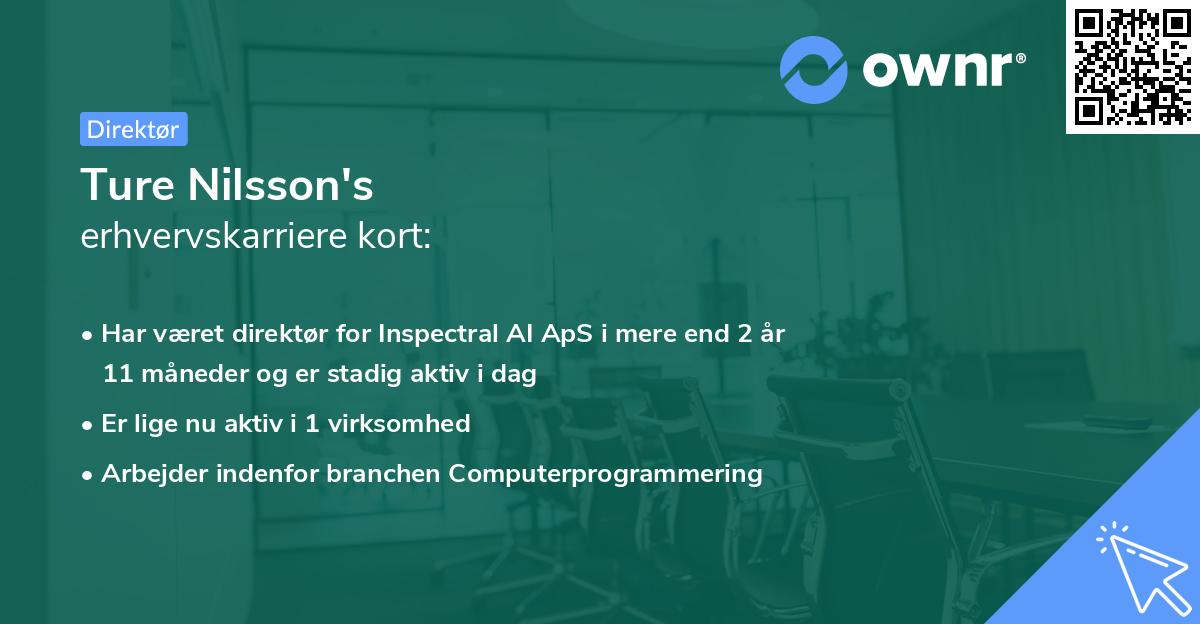 ownr®

Direktør

Ture Nilsson's
erhvervskarriere kort:

• Har været direktør for Inspectral AI ApS i mere end 2 år 11 måneder og er stadig aktiv i dag

• Er lige nu aktiv i 1 virksomhed

• Arbejder indenfor branchen Computerprogrammering